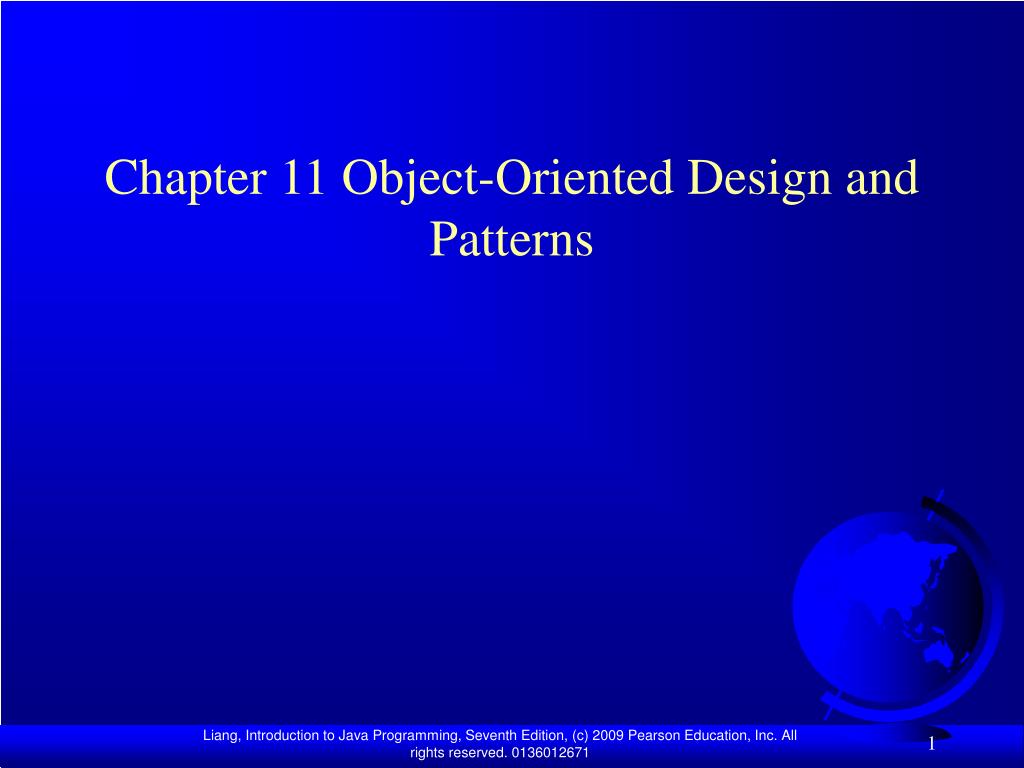 Chapter 11 Object-Oriented Design and Patterns

Liang, Introduction to Java Programming, Seventh Edition, (c) 2009 Pearson Education, Inc. All rights reserved. 0136012671

1